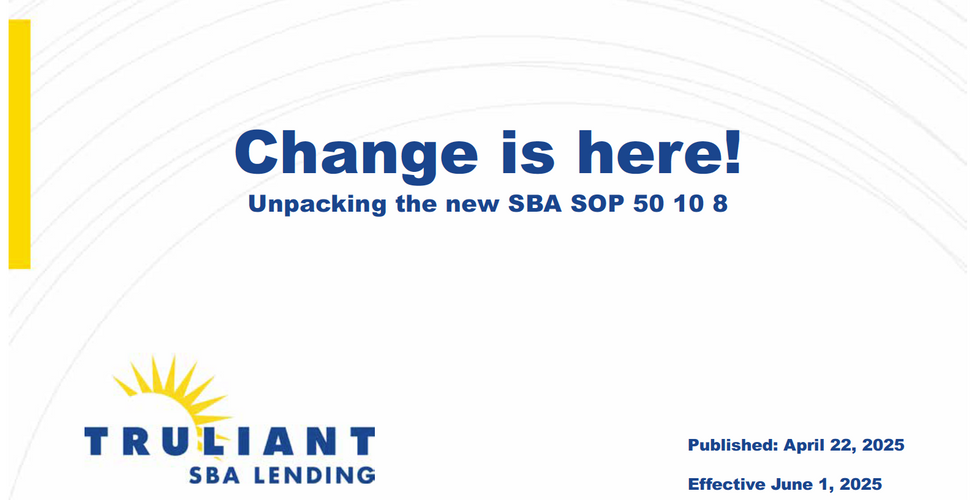 Change is here!
Unpacking the new SBA SOP 50 10 8

TRULIANT
SBA LENDING

Published: April 22, 2025

Effective June 1, 2025